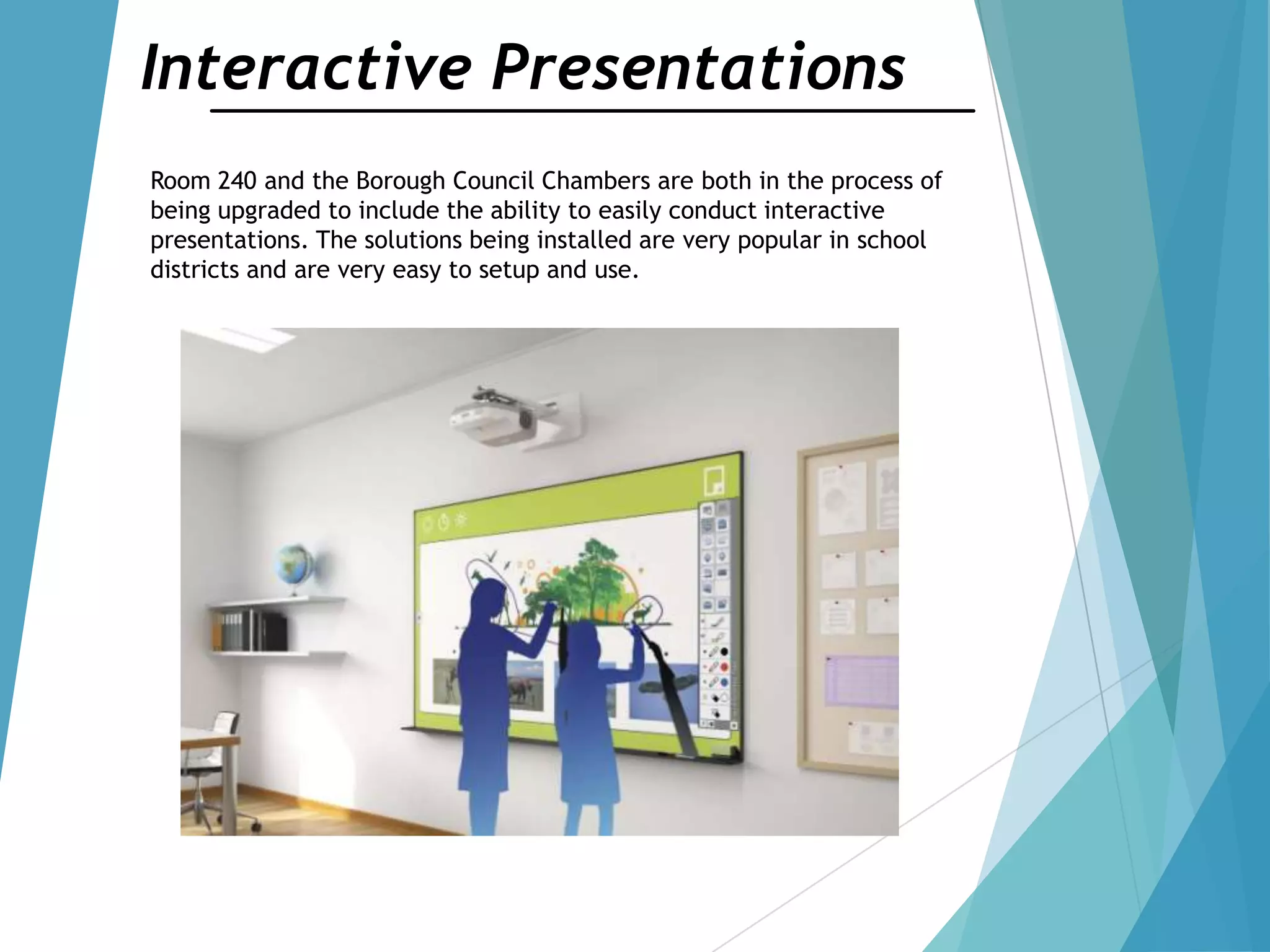 Interactive Presentations

Room 240 and the Borough Council Chambers are both in the process of being upgraded to include the ability to easily conduct interactive presentations. The solutions being installed are very popular in school districts and are very easy to setup and use.